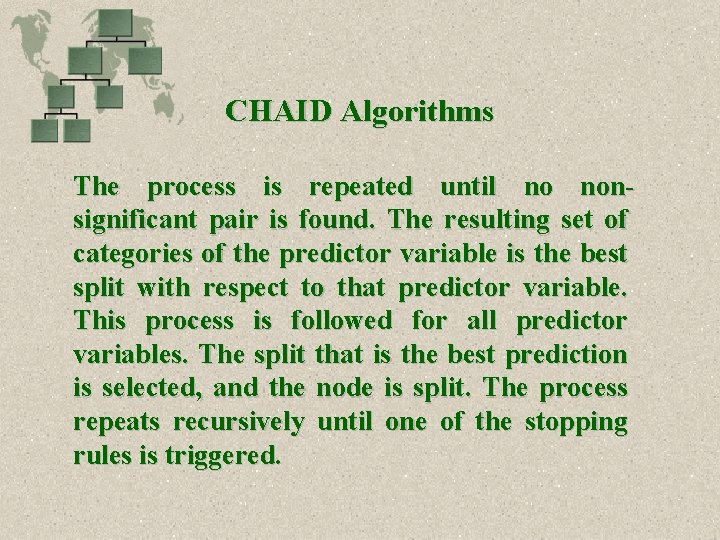 CHAID Algorithms

The process is repeated until no non-significant pair is found. The resulting set of categories of the predictor variable is the best split with respect to that predictor variable. This process is followed for all predictor variables. The split that is the best prediction is selected, and the node is split. The process repeats recursively until one of the stopping rules is triggered.